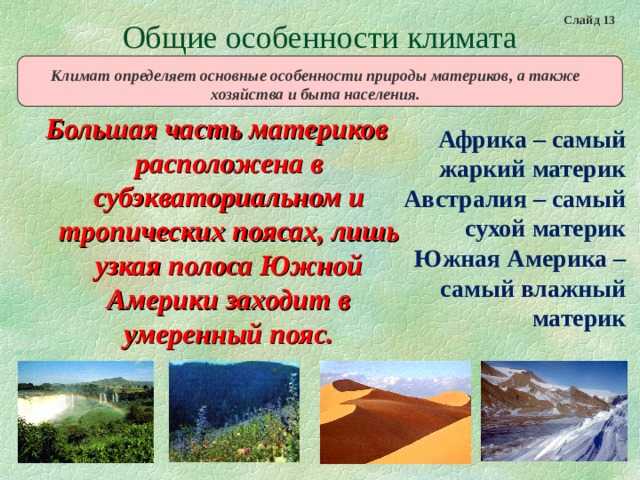 Слайд 13

Общие особенности климата

Климат определяет основные особенности природы материков, а также хозяйства и быта населения.

Большая часть материков расположена в субэкваториальном и тропических поясах, лишь узкая полоса Южной Америки заходит в умеренный пояс.

Африка – самый жаркий материк
Австралия – самый сухой материк
Южная Америка – самый влажный материк